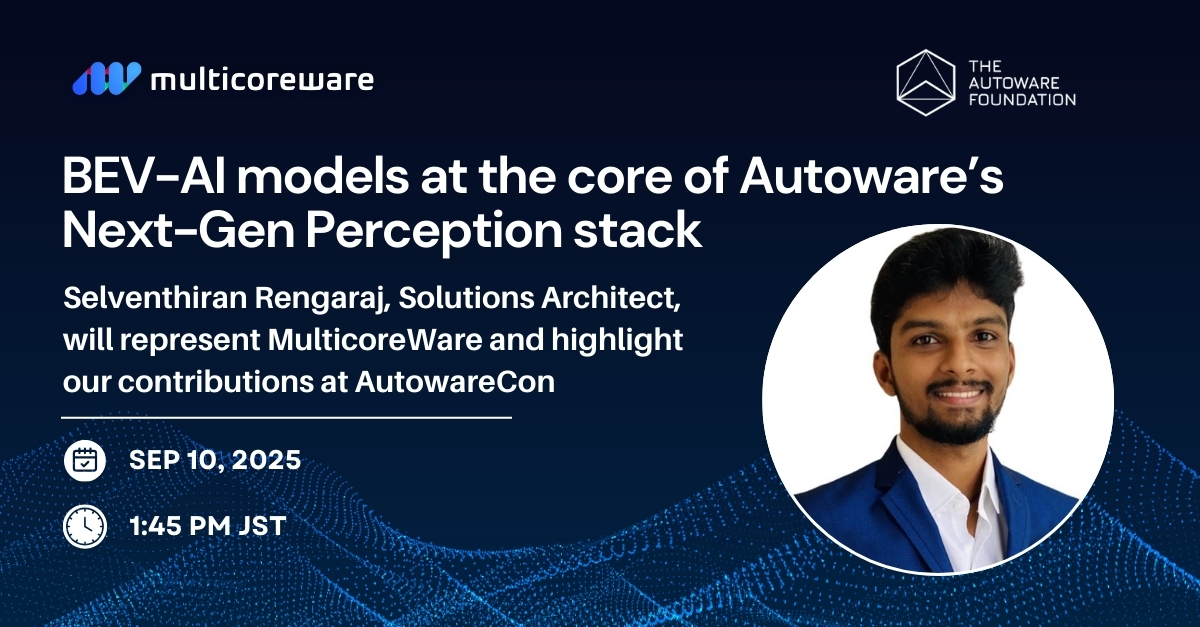 multicoreware

THE AUTOWARE FOUNDATION

BEV-AI models at the core of Autoware's Next-Gen Perception stack

Selventhiran Rengaraj, Solutions Architect, will represent MulticoreWare and highlight our contributions at AutowareCon

SEP 10, 2025

1:45 PM JST